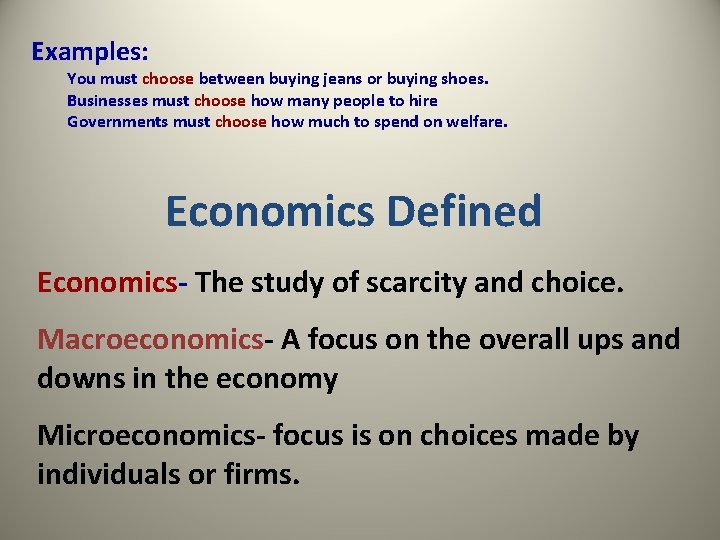 Examples:

You must choose between buying jeans or buying shoes.
Businesses must choose how many people to hire
Governments must choose how much to spend on welfare.

Economics Defined

Economics- The study of scarcity and choice.

Macroeconomics- A focus on the overall ups and downs in the economy

Microeconomics- focus is on choices made by individuals or firms.